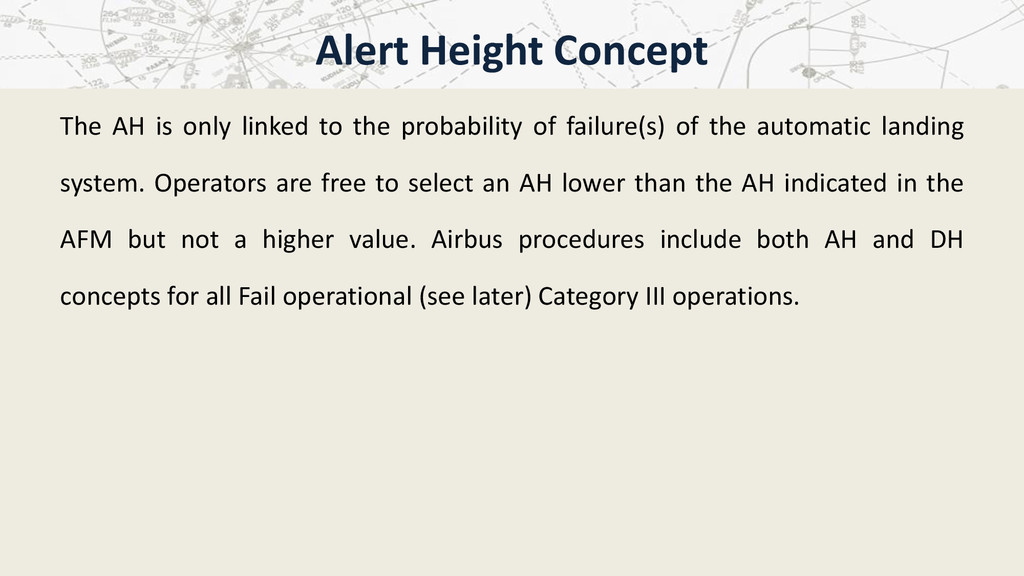 Alert Height Concept

The AH is only linked to the probability of failure(s) of the automatic landing system. Operators are free to select an AH lower than the AH indicated in the AFM but not a higher value. Airbus procedures include both AH and DH concepts for all Fail operational (see later) Category III operations.